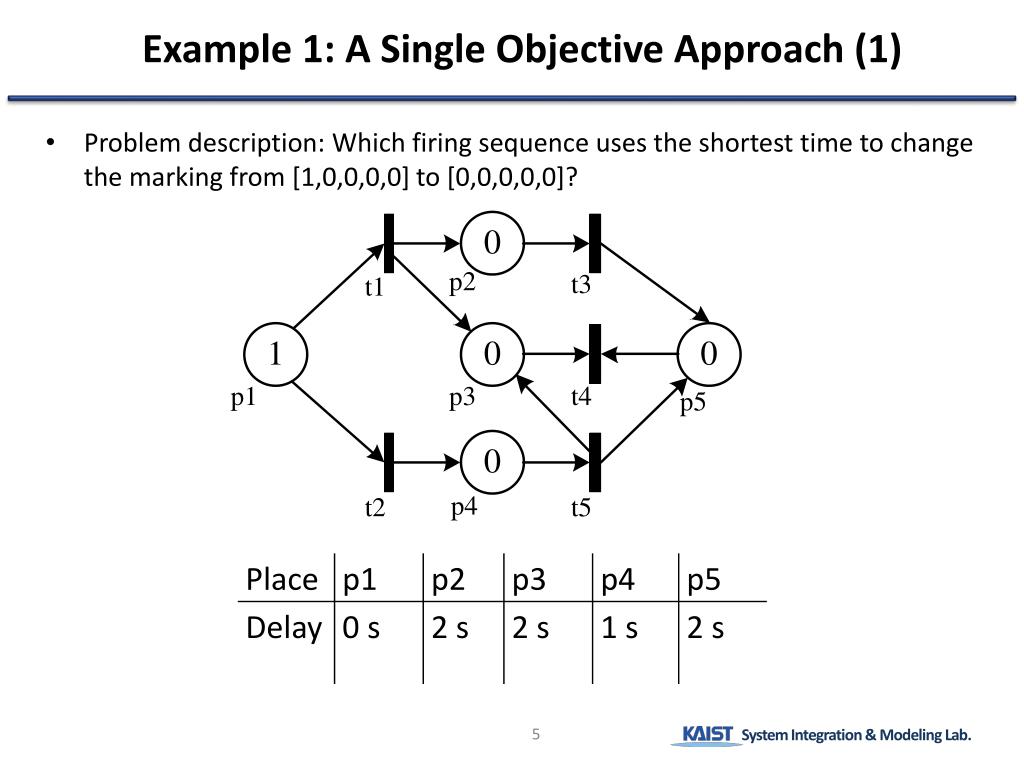 Example 1: A Single Objective Approach (1)

• Problem description: Which firing sequence uses the shortest time to change the marking from [1,0,0,0,0] to [0,0,0,0,0]?

0
t1
p2
t3
1
0
0
p1
p3
t4
p5
0
t2
p4
t5

| Place | p1 | p2 | p3 | p4 | p5 |
|---|---|---|---|---|---|
| Delay | 0 s | 2 s | 2 s | 1 s | 2 s |

5

KAIST System Integration & Modeling Lab.